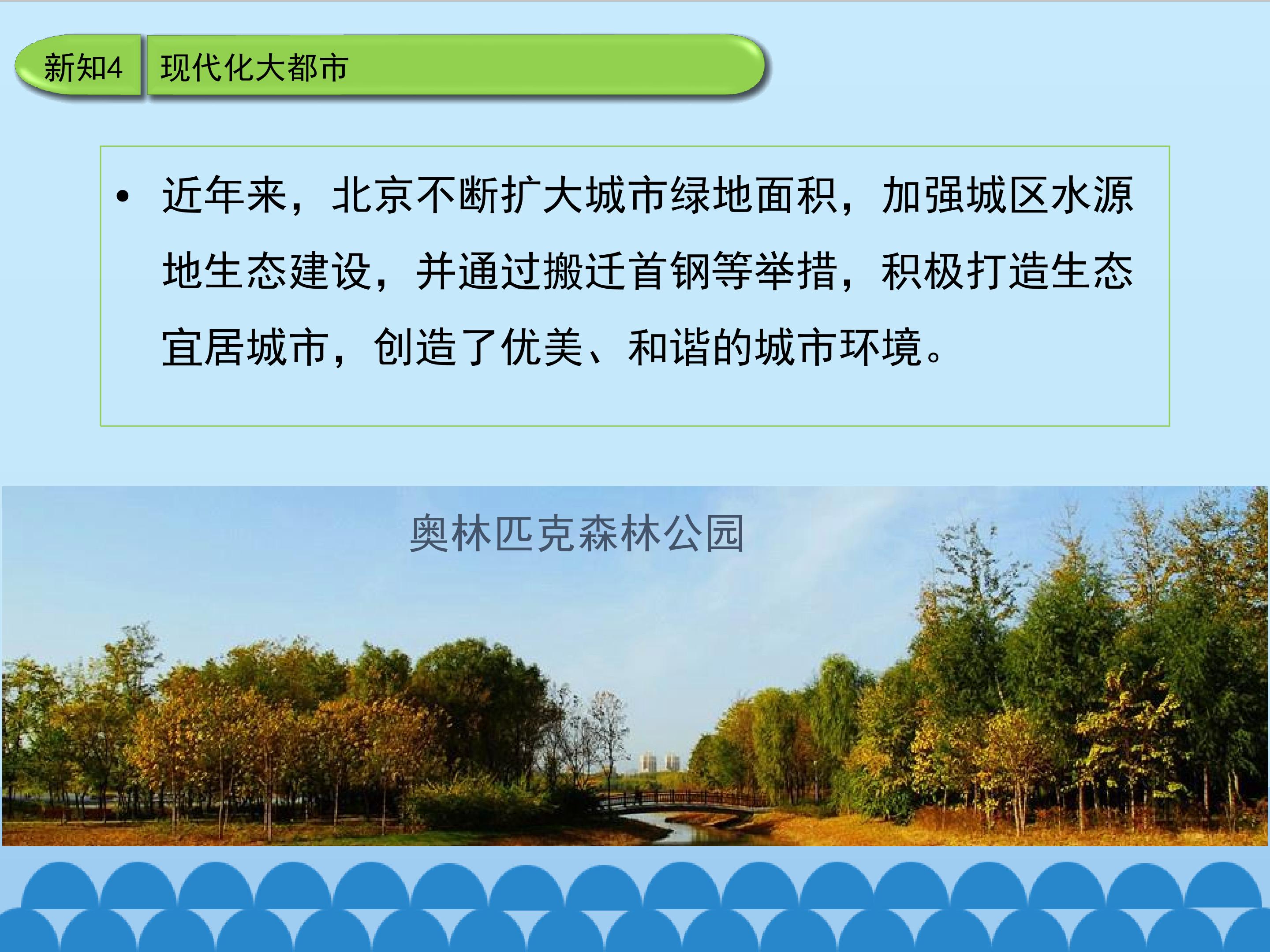 新知4 现代化大都市

• 近年来，北京不断扩大城市绿地面积，加强城区水源地生态建设，并通过搬迁首钢等举措，积极打造生态宜居城市，创造了优美、和谐的城市环境。

奥林匹克森林公园